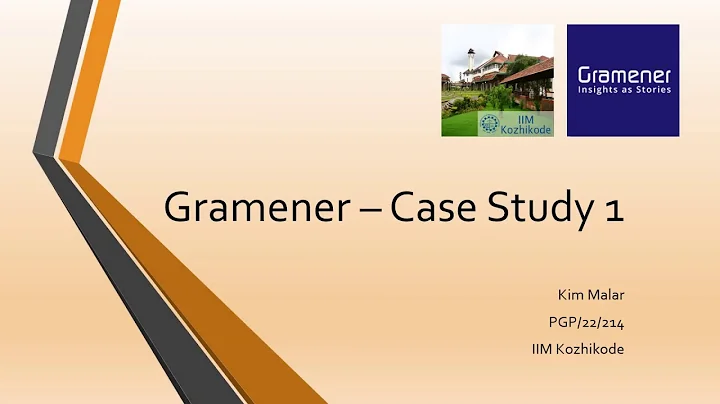 IIM Kozhikode

Gramener
Insights as Stories

Gramener – Case Study 1

Kim Malar
PGP/22/214
IIM Kozhikode